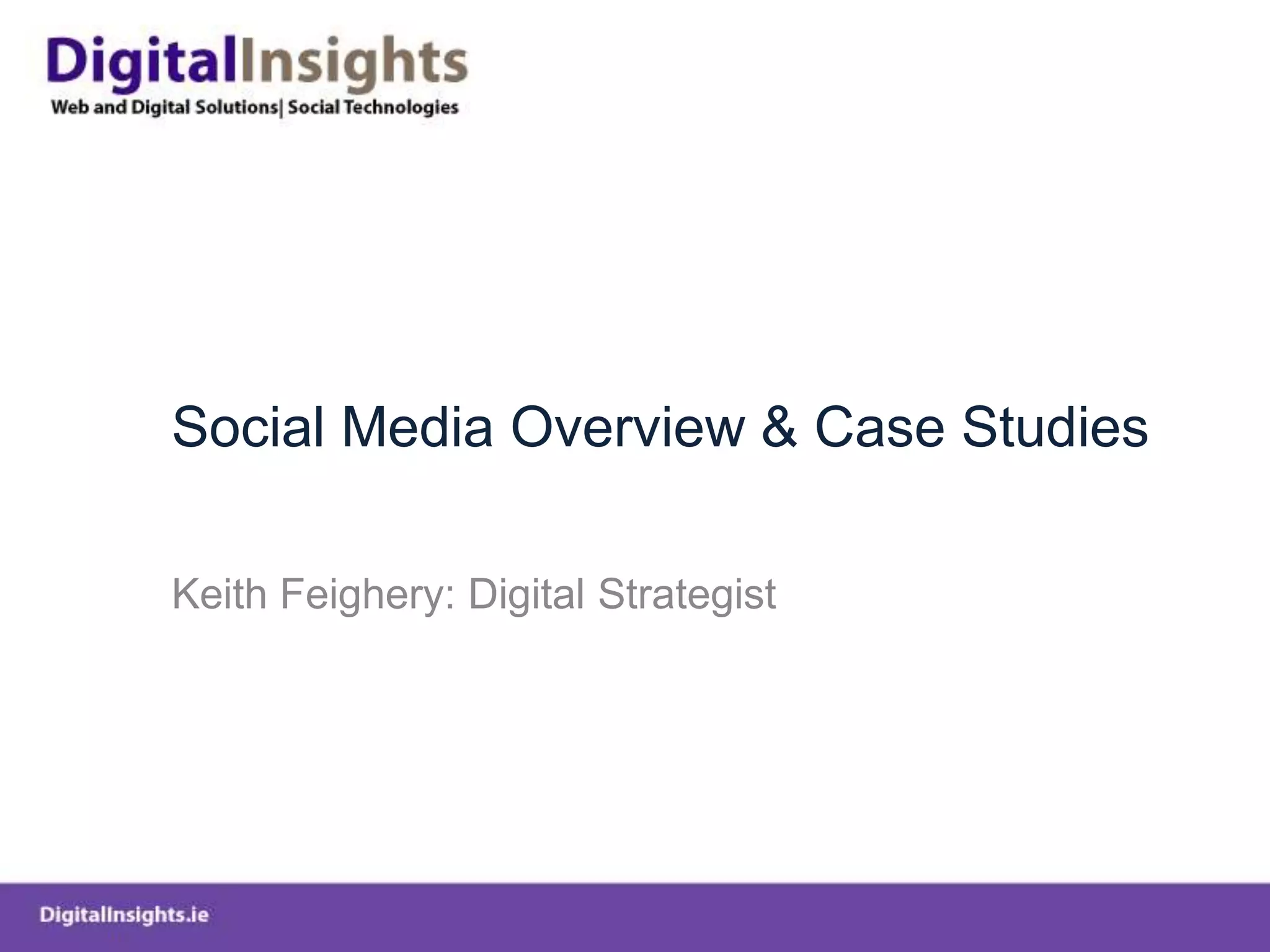 DigitalInsights
Web and Digital Solutions| Social Technologies

Social Media Overview & Case Studies

Keith Feighery: Digital Strategist

DigitalInsights.ie